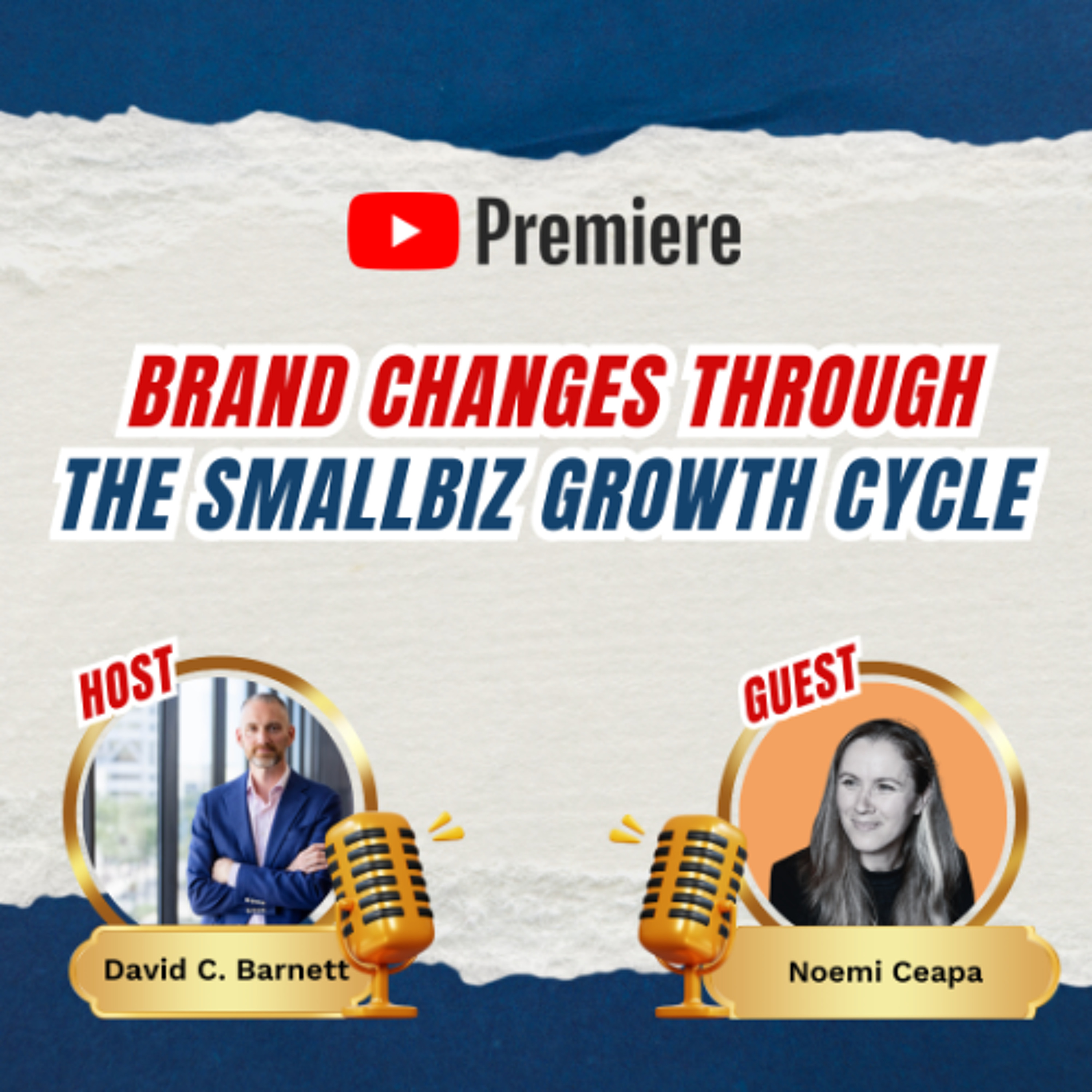 Premiere

BRAND CHANGES THROUGH THE SMALLBIZ GROWTH CYCLE

HOST

David C. Barnett

GUEST

Noemi Ceapa